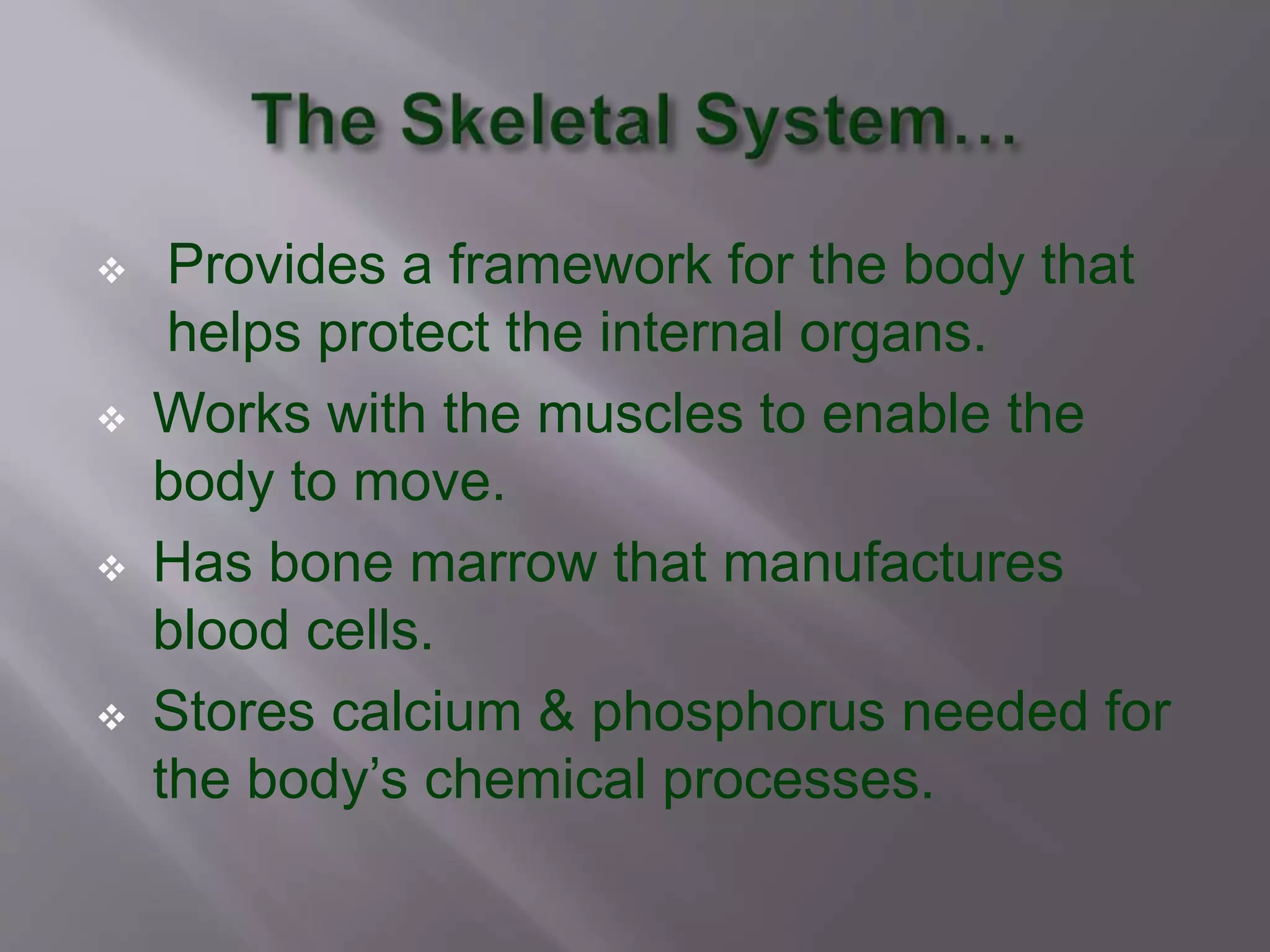 The Skeletal System…

❖ Provides a framework for the body that helps protect the internal organs.

❖ Works with the muscles to enable the body to move.

❖ Has bone marrow that manufactures blood cells.

❖ Stores calcium & phosphorus needed for the body’s chemical processes.